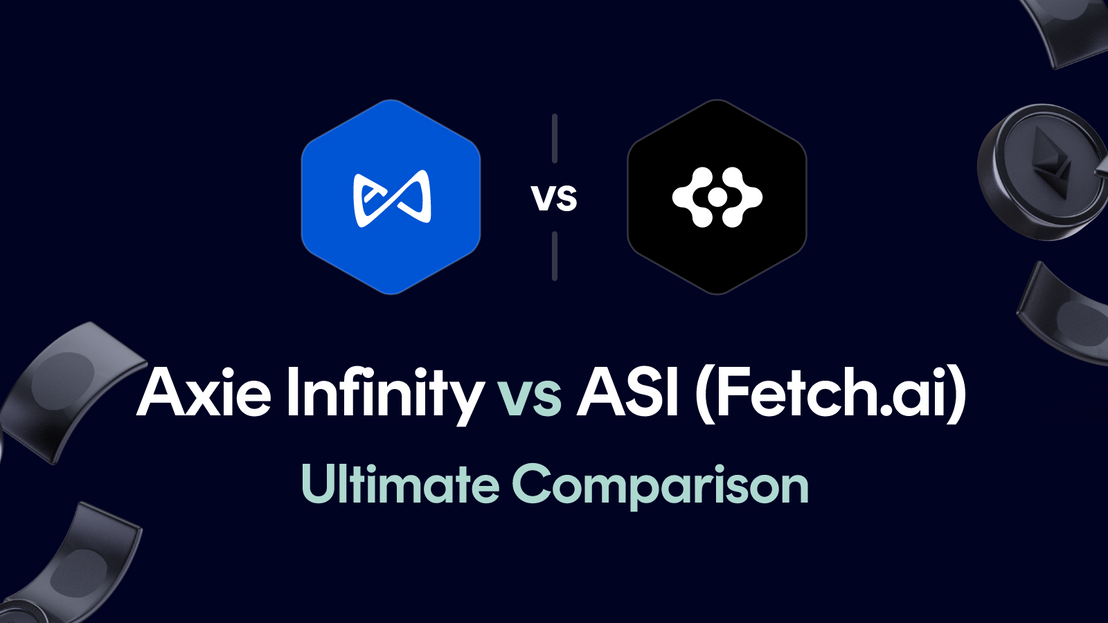 vs

Axie Infinity vs ASI (Fetch.ai)

Ultimate Comparison